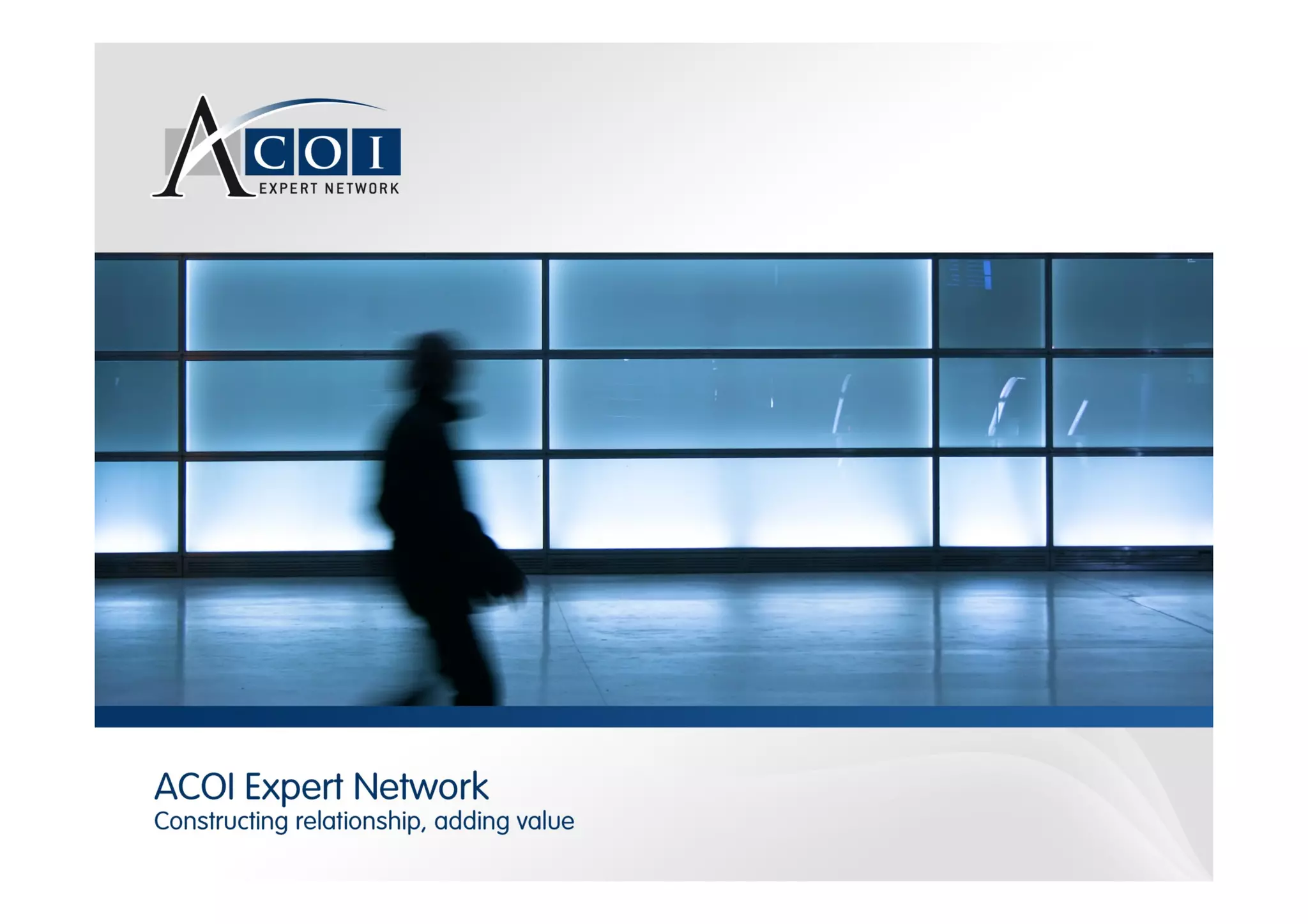 ACOI
EXPERT NETWORK

ACOI Expert Network
Constructing relationship, adding value